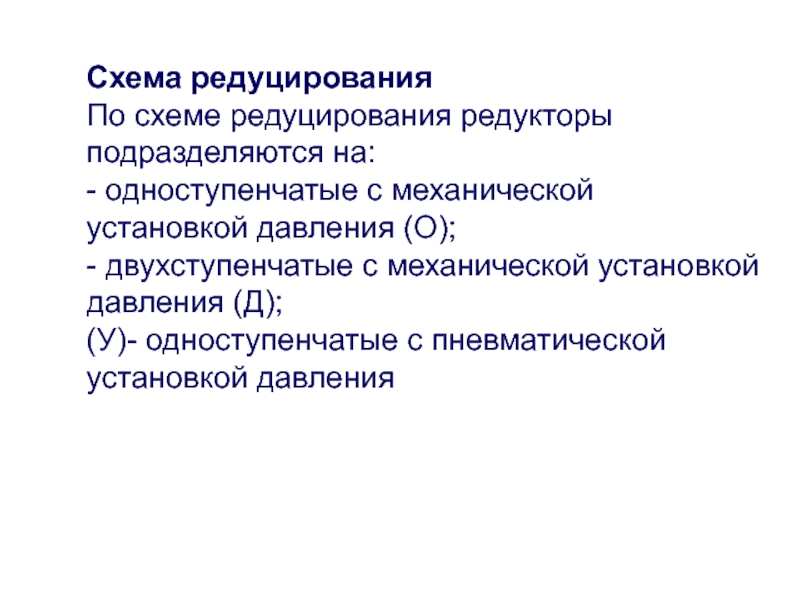 Схема редуцирования
По схеме редуцирования редукторы подразделяются на:
- одноступенчатые с механической установкой давления (О);
- двухступенчатые с механической установкой давления (Д);
(У)- одноступенчатые с пневматической установкой давления